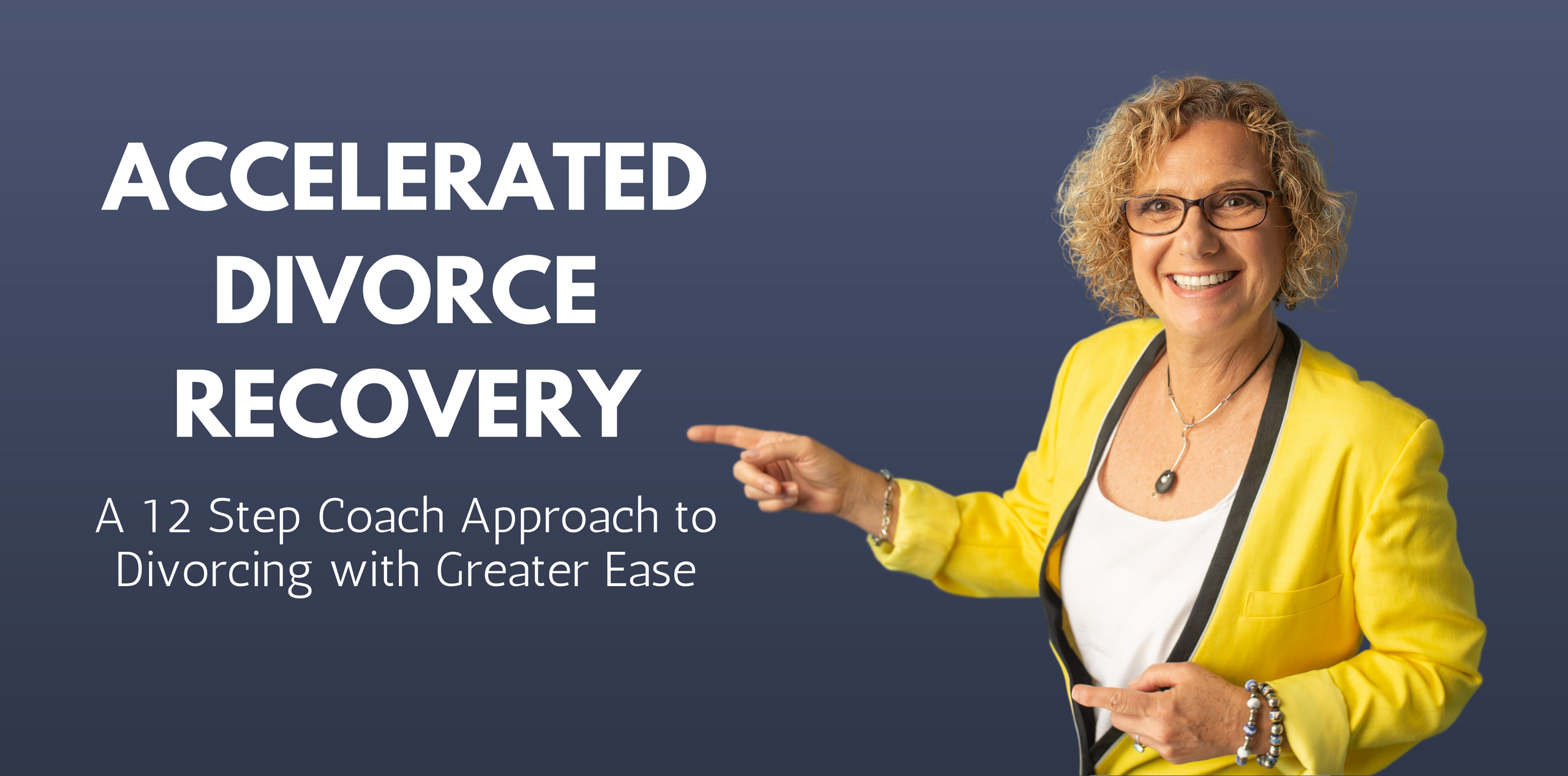 ACCELERATED DIVORCE RECOVERY

A 12 Step Coach Approach to Divorcing with Greater Ease